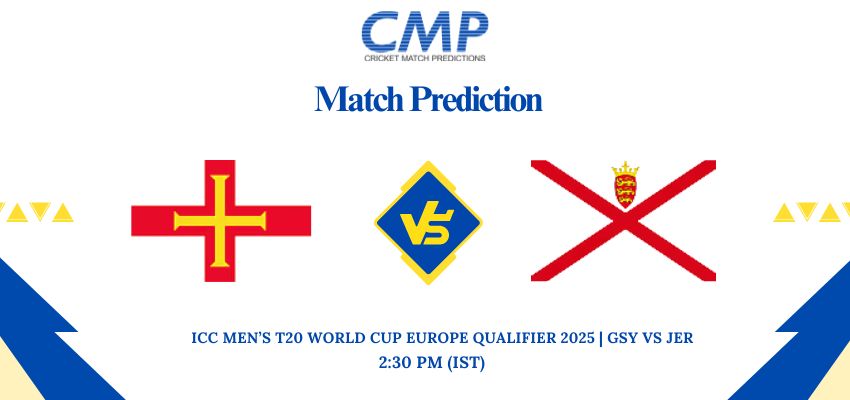 CMP
CRICKET MATCH PREDICTIONS

Match Prediction

VS

ICC MEN'S T20 WORLD CUP EUROPE QUALIFIER 2025 | GSY VS JER
2:30 PM (IST)